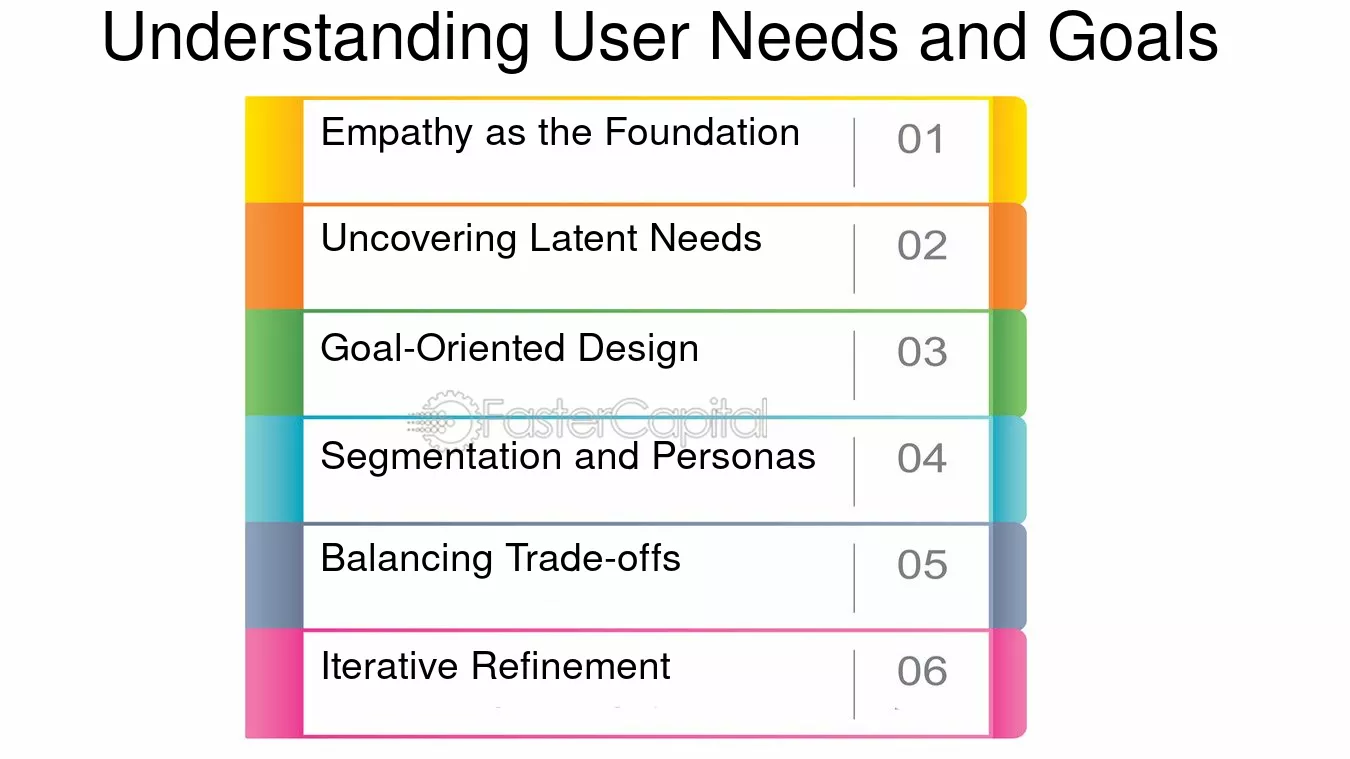 Understanding User Needs and Goals

Empathy as the Foundation 01

Uncovering Latent Needs 02

Goal-Oriented Design 03

FasterCapital

Segmentation and Personas 04

Balancing Trade-offs 05

Iterative Refinement 06